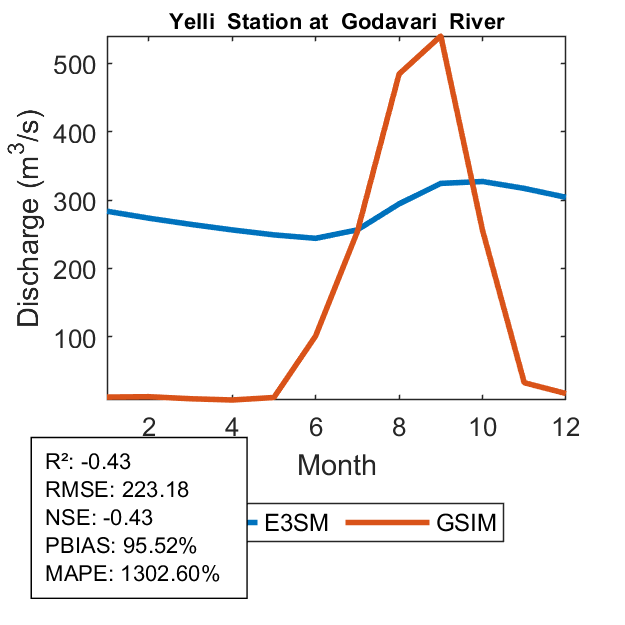 Yelli Station at Godavari River

Discharge ($m^3/s$)

500
400
300
200
100

2
4
6
8
10
12

Month

R²: -0.43
RMSE: 223.18
NSE: -0.43
PBIAS: 95.52%
MAPE: 1302.60%

E3SM
GSIM